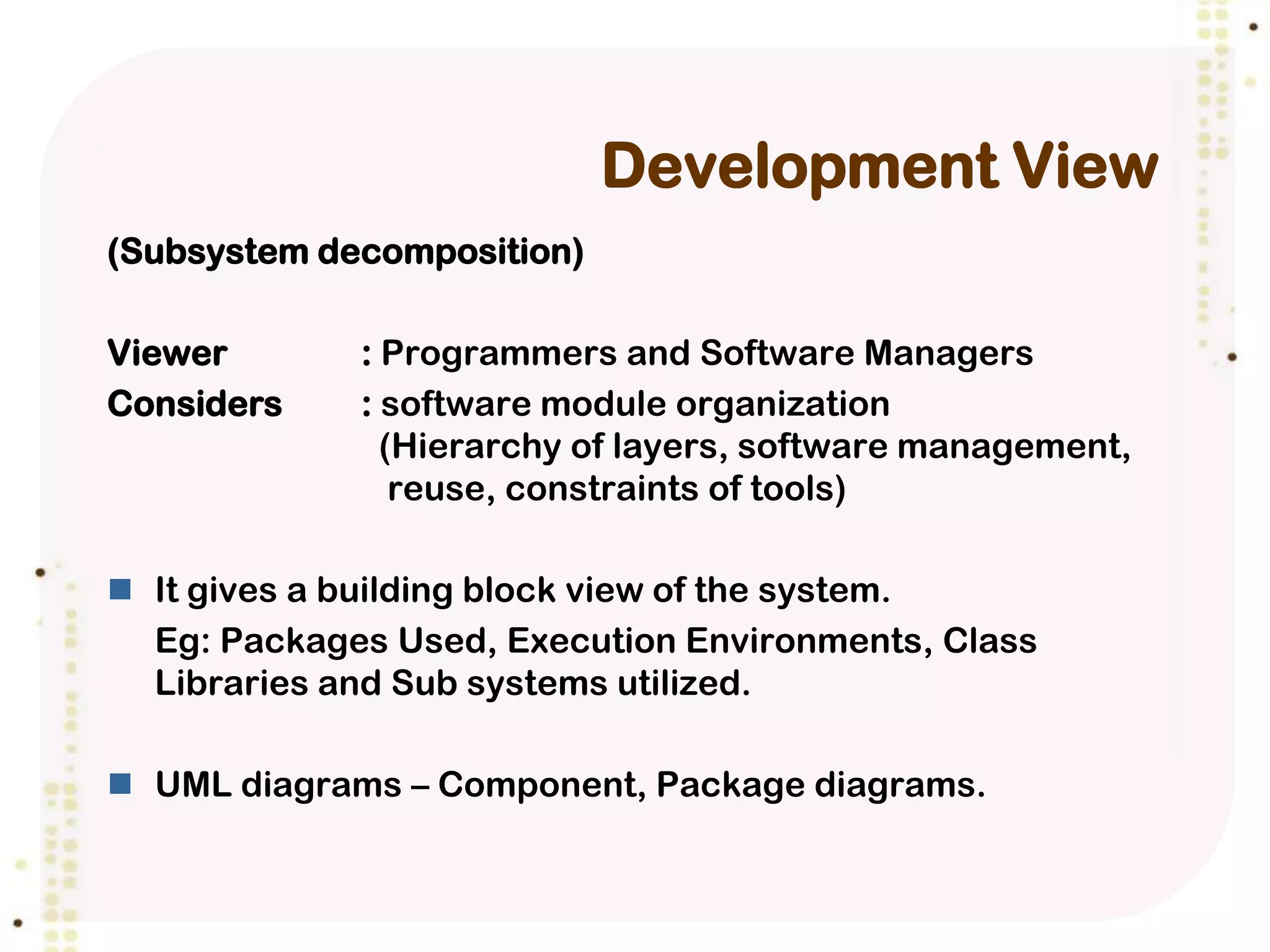 Development View

(Subsystem decomposition)

Viewer : Programmers and Software Managers
Considers : software module organization (Hierarchy of layers, software management, reuse, constraints of tools)

It gives a building block view of the system.
Eg: Packages Used, Execution Environments, Class Libraries and Sub systems utilized.

UML diagrams – Component, Package diagrams.